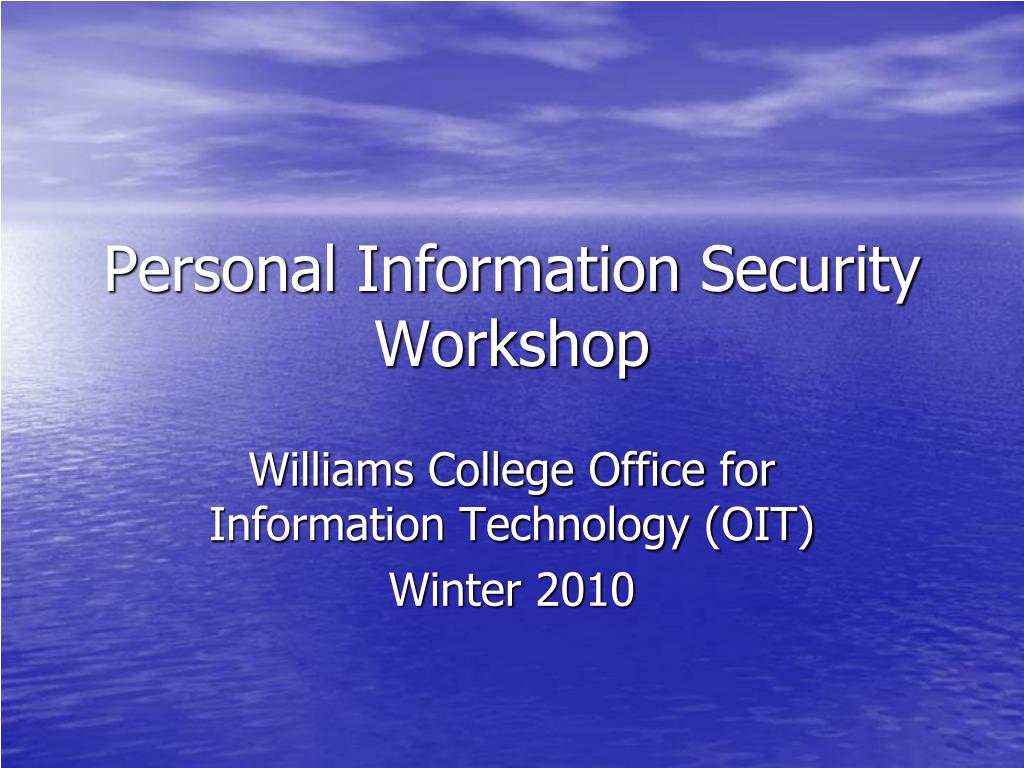 Personal Information Security Workshop

Williams College Office for Information Technology (OIT)

Winter 2010